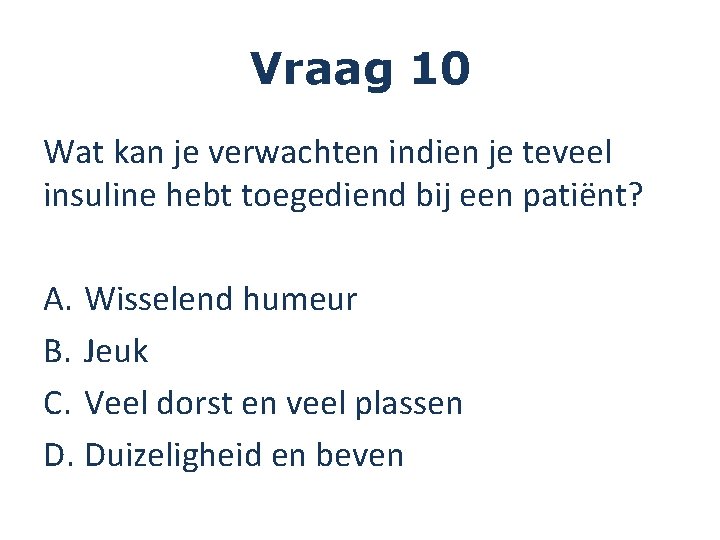 Vraag 10

Wat kan je verwachten indien je teveel insuline hebt toegediend bij een patiënt?

A. Wisselend humeur
B. Jeuk
C. Veel dorst en veel plassen
D. Duizeligheid en beven